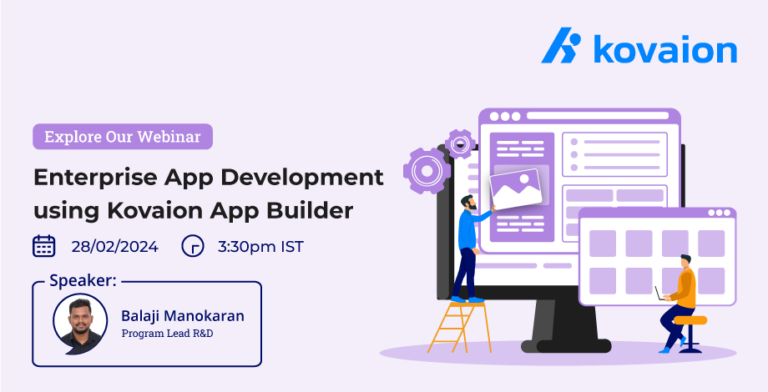 kovaion

Explore Our Webinar

Enterprise App Development using Kovaion App Builder

28/02/2024 3:30pm IST

Speaker:

Balaji Manokaran
Program Lead R&D